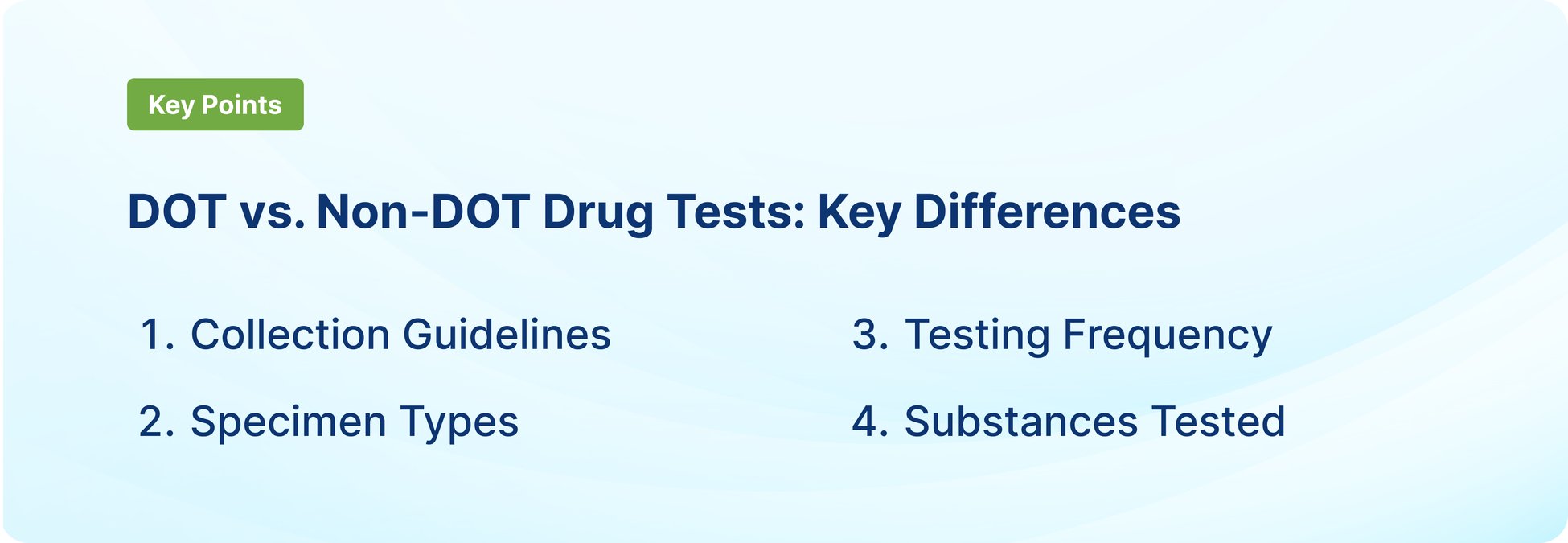 Key Points

DOT vs. Non-DOT Drug Tests: Key Differences

1. Collection Guidelines
2. Specimen Types

3. Testing Frequency
4. Substances Tested